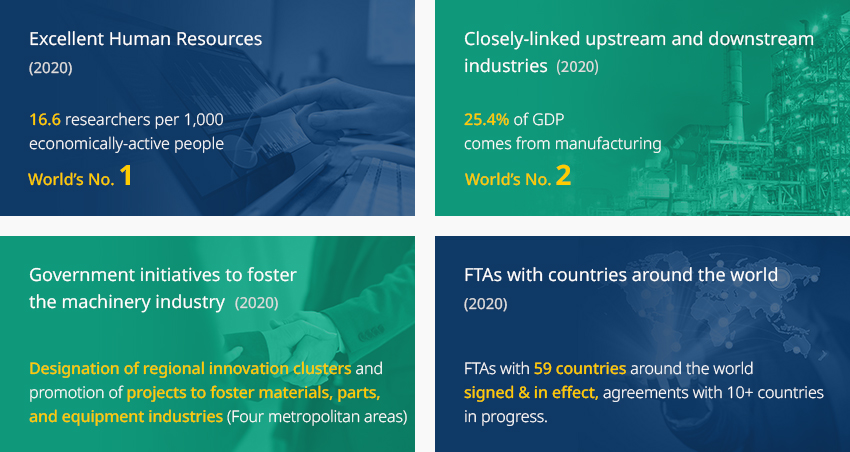 Excellent Human Resources (2020)

16.6 researchers per 1,000 economically-active people

World's No. 1

Closely-linked upstream and downstream industries (2020)

25.4% of GDP comes from manufacturing

World's No. 2

Government initiatives to foster the machinery industry (2020)

Designation of regional innovation clusters and promotion of projects to foster materials, parts, and equipment industries (Four metropolitan areas)

FTAs with countries around the world (2020)

FTAs with 59 countries around the world signed & in effect, agreements with 10+ countries in progress.